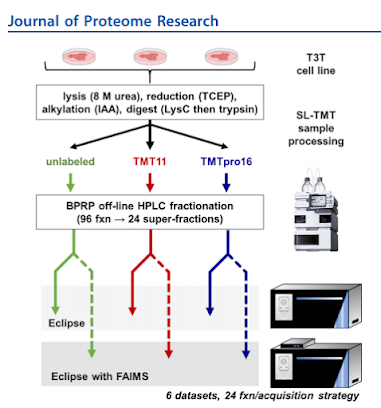 Journal of Proteome Research

T3T cell line

lysis (8 M urea), reduction (TCEP), alkylation (IAA), digest (LysC then trypsin)

SL-TMT sample processing

unlabeled

TMT11

TMTpro16

BPRP off-line HPLC fractionation (96 fxn → 24 super-fractions)

Eclipse

Eclipse with FAIMS

6 datasets, 24 fxn/acquisition strategy